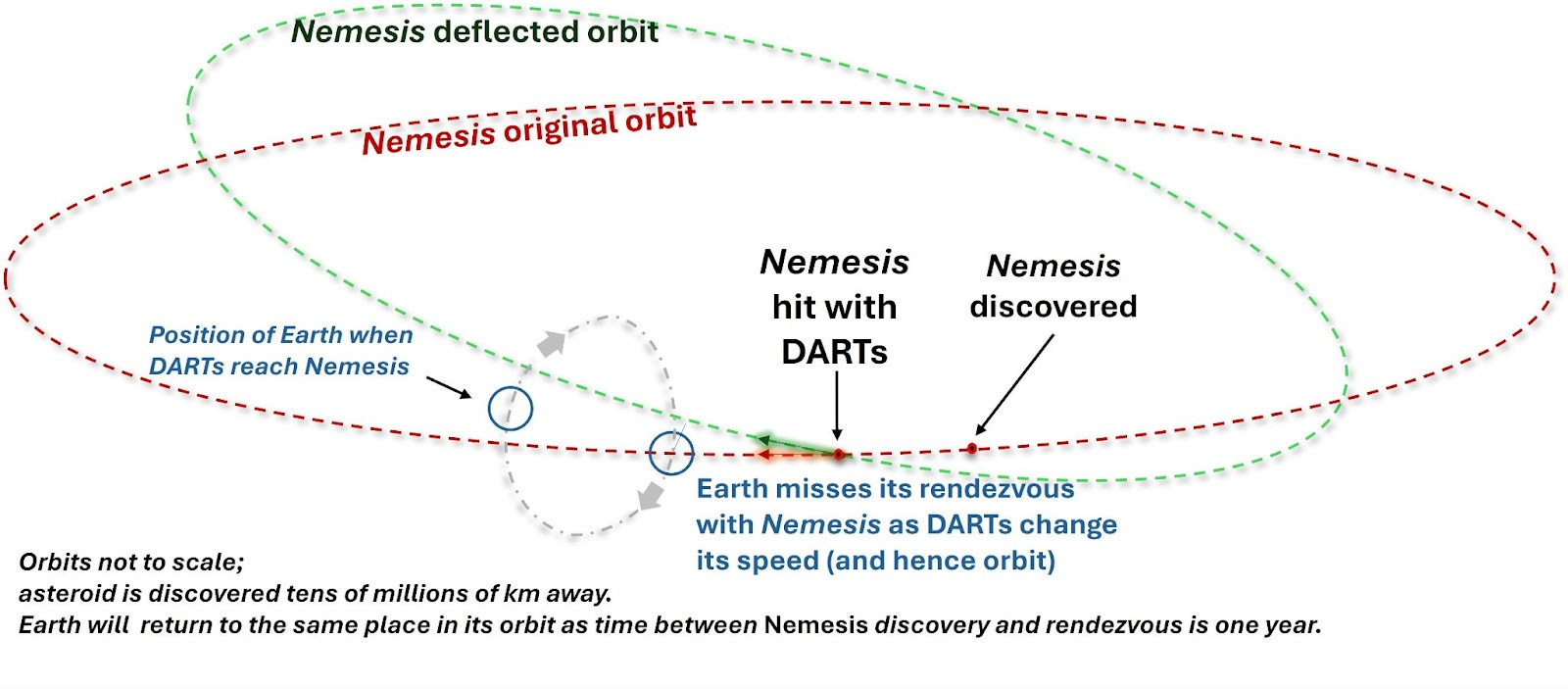 Nemesis deflected orbit

Nemesis original orbit

Nemesis hit with DARTs

Nemesis discovered

Position of Earth when DARTs reach Nemesis

Earth misses its rendezvous with Nemesis as DARTs change its speed (and hence orbit)

Orbits not to scale;
asteroid is discovered tens of millions of km away.
Earth will return to the same place in its orbit as time between Nemesis discovery and rendezvous is one year.